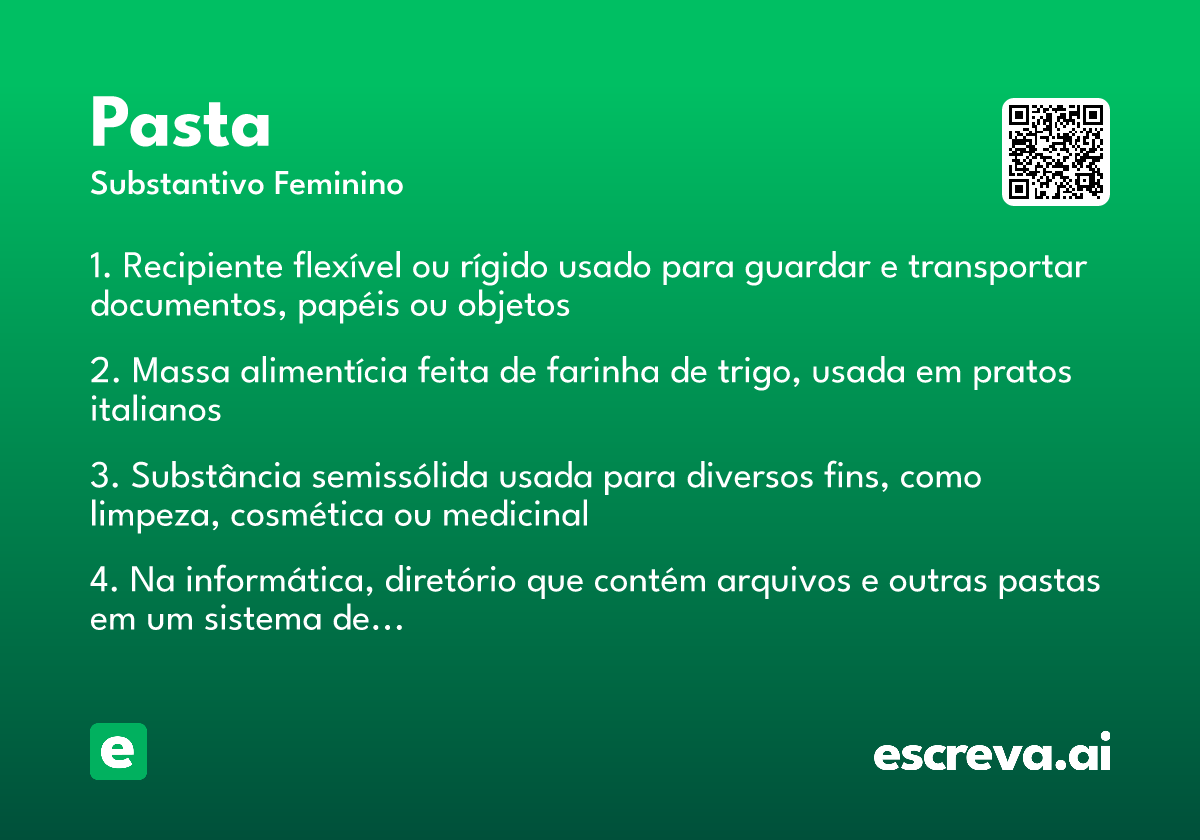 Pasta
Substantivo Feminino

1. Recipiente flexível ou rígido usado para guardar e transportar documentos, papéis ou objetos

2. Massa alimentícia feita de farinha de trigo, usada em pratos italianos

3. Substância semissólida usada para diversos fins, como limpeza, cosmética ou medicinal

4. Na informática, diretório que contém arquivos e outras pastas em um sistema de...

e

escreva.ai